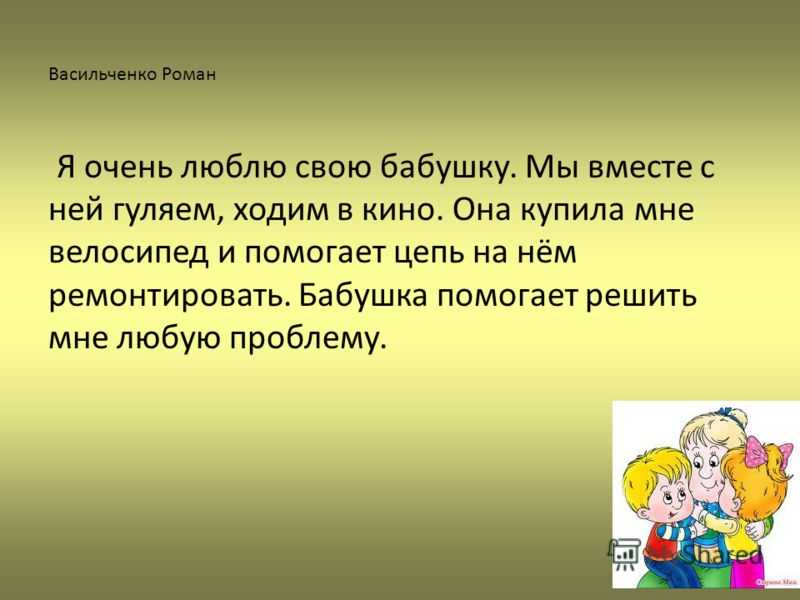 Васильченко Роман

Я очень люблю свою бабушку. Мы вместе с ней гуляем, ходим в кино. Она купила мне велосипед и помогает цепь на нём ремонтировать. Бабушка помогает решить мне любую проблему.

MyShared